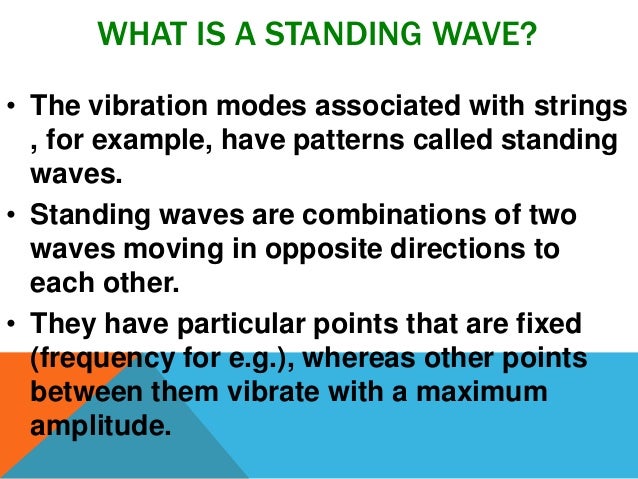 WHAT IS A STANDING WAVE?

• The vibration modes associated with strings , for example, have patterns called standing waves.

• Standing waves are combinations of two waves moving in opposite directions to each other.

• They have particular points that are fixed (frequency for e.g.), whereas other points between them vibrate with a maximum amplitude.